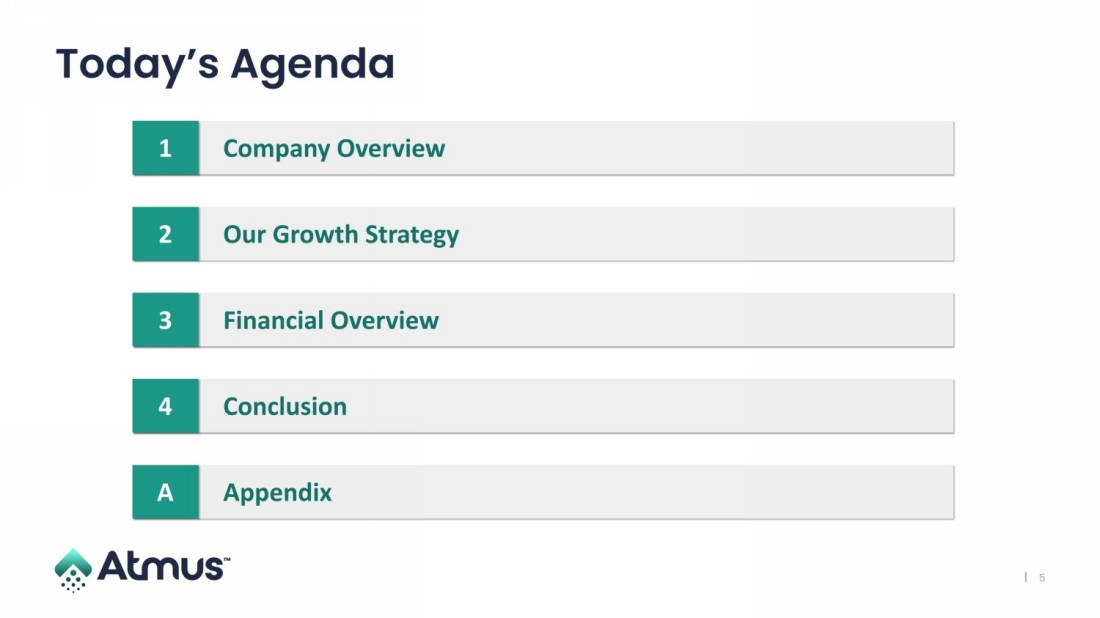 Today's Agenda

1 Company Overview

2 Our Growth Strategy

3 Financial Overview

4 Conclusion

A Appendix

Atmus™

| 5